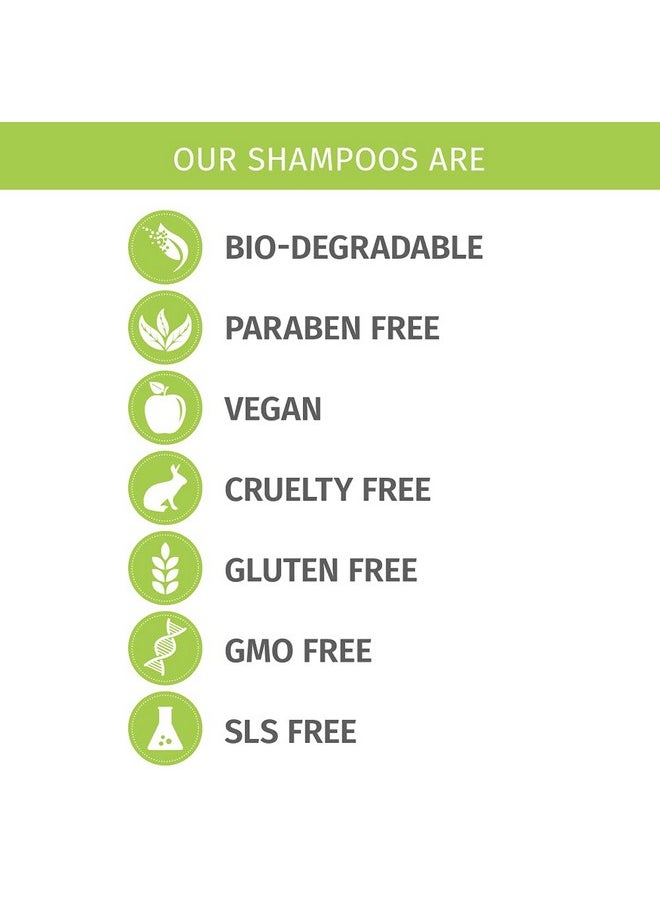 OUR SHAMPOOS ARE

BIO-DEGRADABLE

PARABEN FREE

VEGAN

CRUELTY FREE

GLUTEN FREE

GMO FREE

SLS FREE